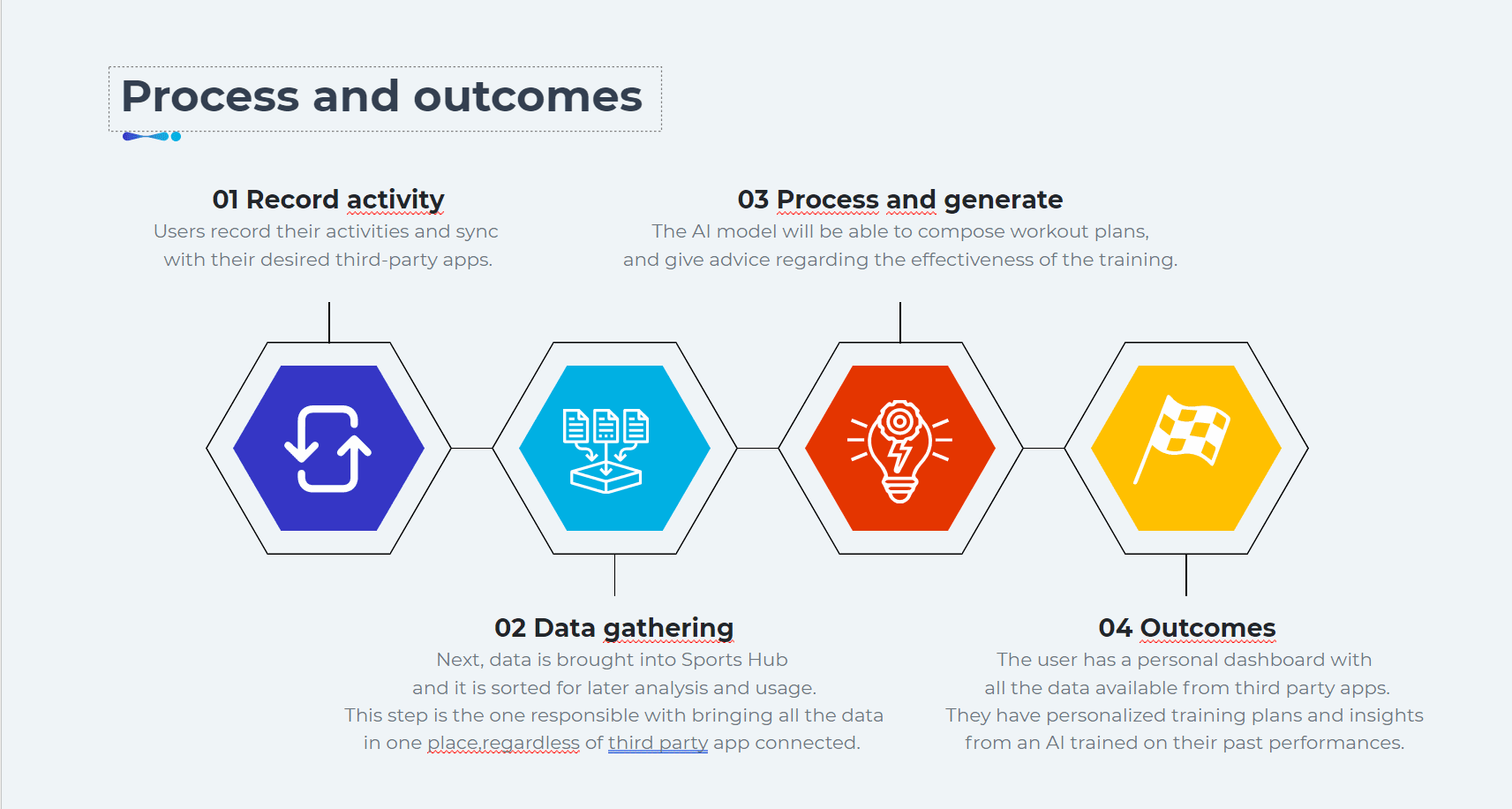 Process and outcomes

01 Record activity
Users record their activities and sync with their desired third-party apps.

03 Process and generate
The AI model will be able to compose workout plans, and give advice regarding the effectiveness of the training.

02 Data gathering
Next, data is brought into Sports Hub and it is sorted for later analysis and usage. This step is the one responsible with bringing all the data in one place,regardless of third party app connected.

04 Outcomes
The user has a personal dashboard with all the data available from third party apps. They have personalized training plans and insights from an AI trained on their past performances.